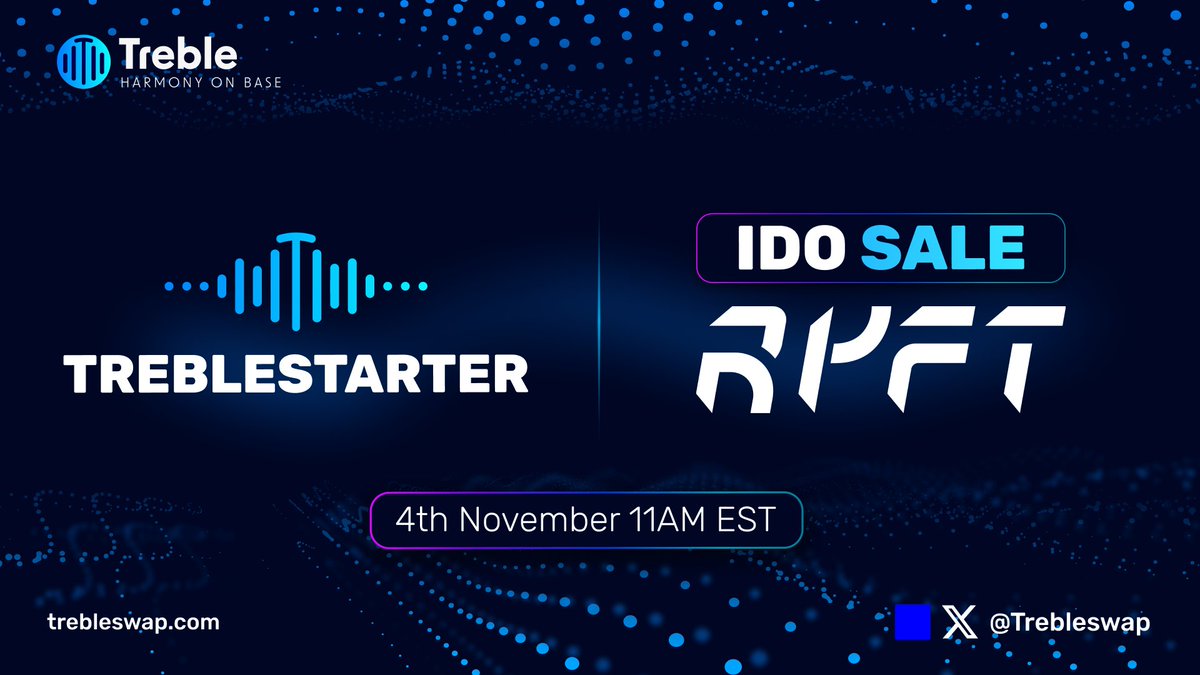 Treble
HARMONY ON BASE

TREBLESTARTER

IDO SALE

RPFT

4th November 11AM EST

trebleswap.com

@Trebleswap